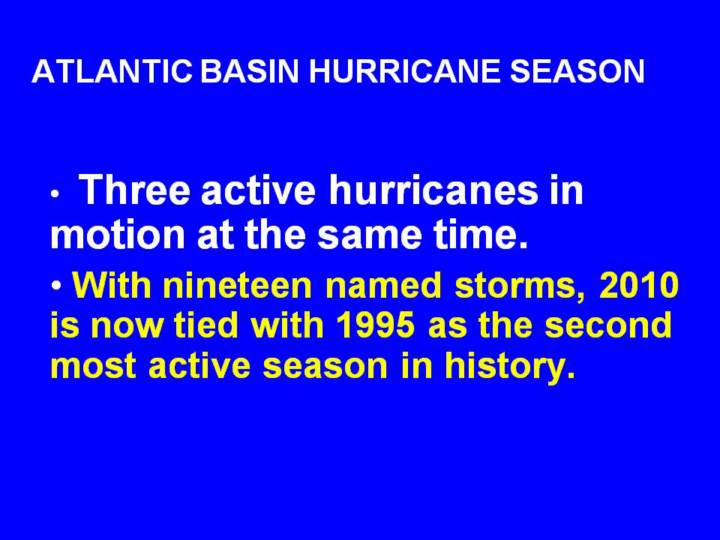 ATLANTIC BASIN HURRICANE SEASON

• Three active hurricanes in motion at the same time.

• With nineteen named storms, 2010 is now tied with 1995 as the second most active season in history.